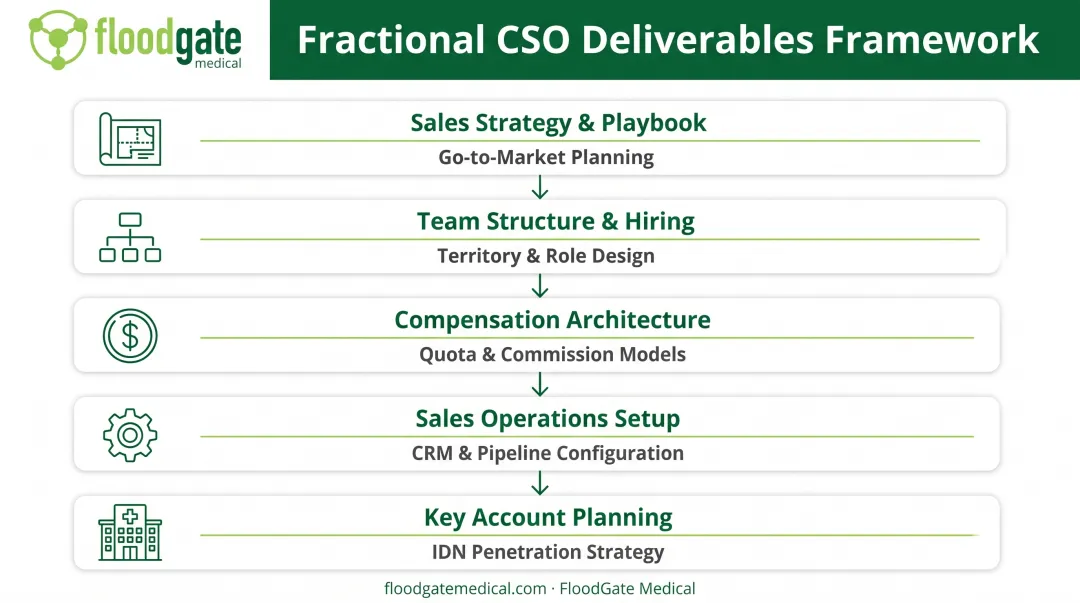 floodgate medical

Fractional CSO Deliverables Framework

Sales Strategy & Playbook

Go-to-Market Planning

Team Structure & Hiring

Territory & Role Design

Compensation Architecture

Quota & Commission Models

Sales Operations Setup

CRM & Pipeline Configuration

Key Account Planning

IDN Penetration Strategy

floodgatemedical.com · FloodGate Medical